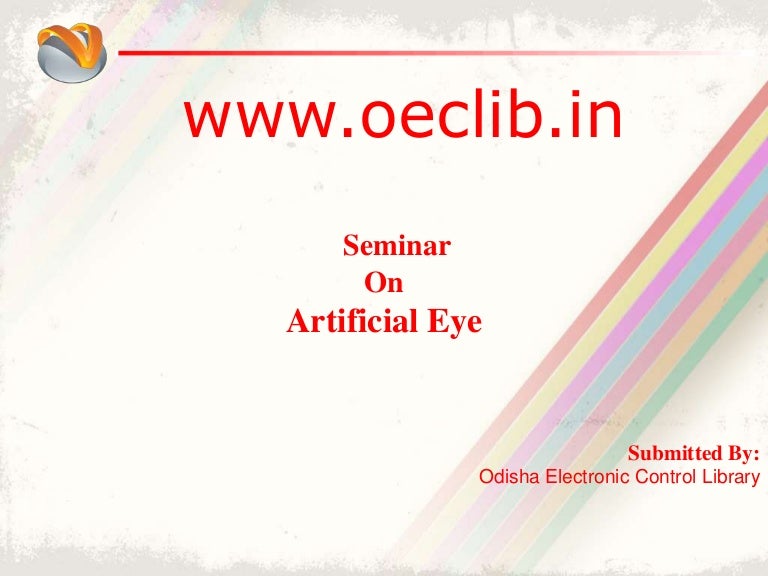 www.oeclib.in

Seminar
On
Artificial Eye

Submitted By:
Odisha Electronic Control Library